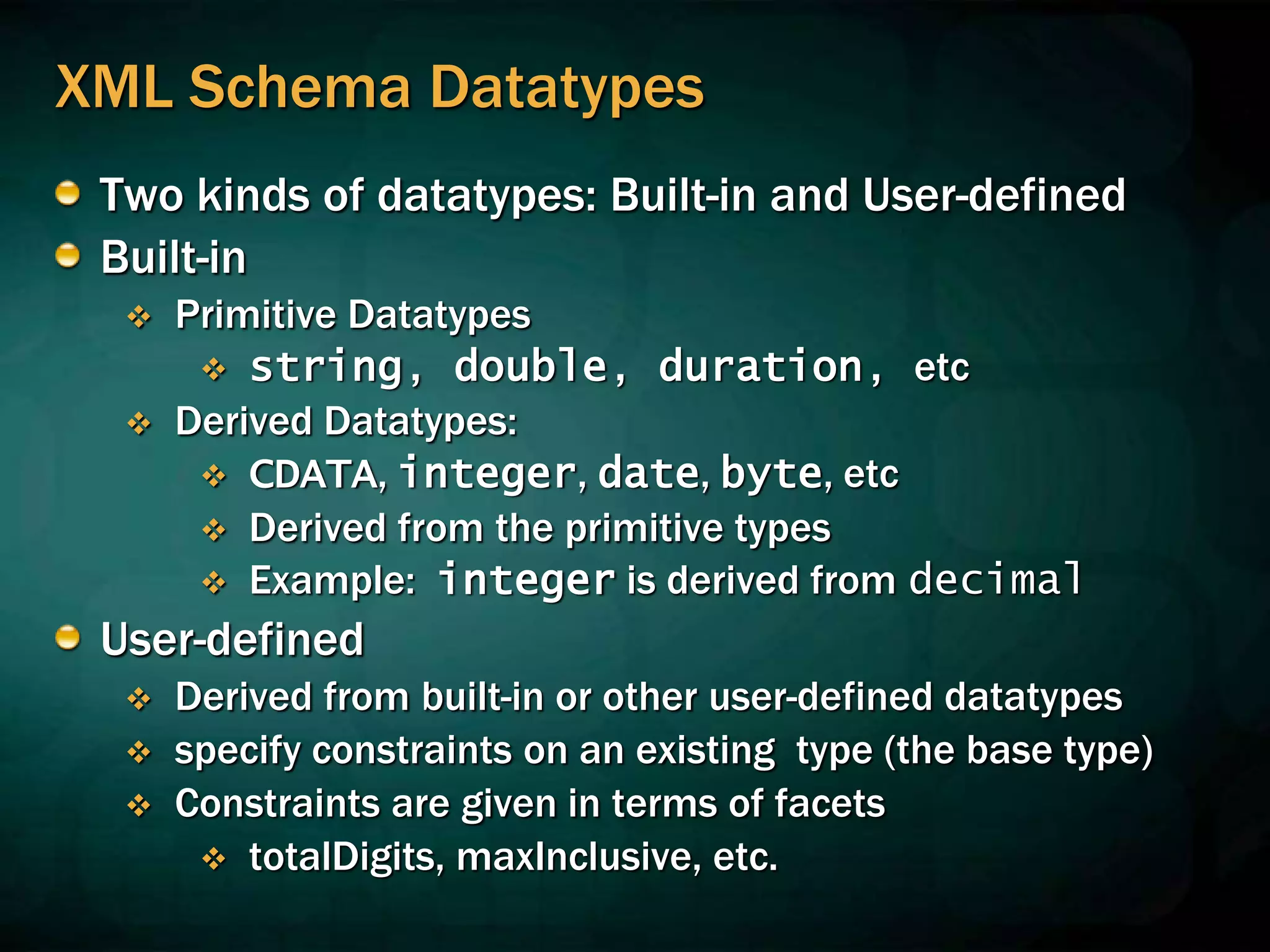 XML Schema Datatypes

Two kinds of datatypes: Built-in and User-defined

Built-in

Primitive Datatypes

string, double, duration, etc

Derived Datatypes:

CDATA, integer, date, byte, etc

Derived from the primitive types

Example: integer is derived from decimal

User-defined

Derived from built-in or other user-defined datatypes

specify constraints on an existing type (the base type)

Constraints are given in terms of facets

totalDigits, maxInclusive, etc.